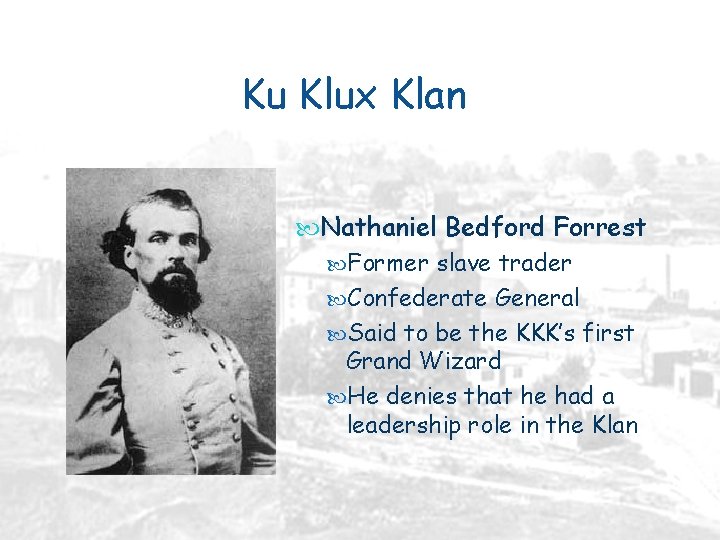 Ku Klux Klan

Nathaniel Bedford Forrest

Former slave trader

Confederate General

Said to be the KKK's first Grand Wizard

He denies that he had a leadership role in the Klan